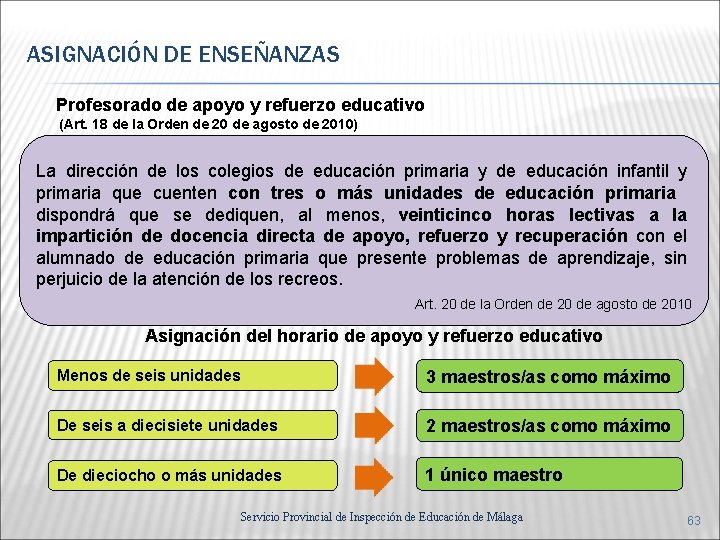 ASIGNACIÓN DE ENSEÑANZAS

Profesorado de apoyo y refuerzo educativo
(Art. 18 de la Orden de 20 de agosto de 2010)

La dirección de los colegios de educación primaria y de educación infantil y primaria que cuenten con tres o más unidades de educación primaria dispondrá que se dediquen, al menos, veinticinco horas lectivas a la impartición de docencia directa de apoyo, refuerzo y recuperación con el alumnado de educación primaria que presente problemas de aprendizaje, sin perjuicio de la atención de los recreos.

Art. 20 de la Orden de 20 de agosto de 2010

Asignación del horario de apoyo y refuerzo educativo

Menos de seis unidades
3 maestros/as como máximo

De seis a diecisiete unidades
2 maestros/as como máximo

De dieciocho o más unidades
1 único maestro

Servicio Provincial de Inspección de Educación de Málaga

63